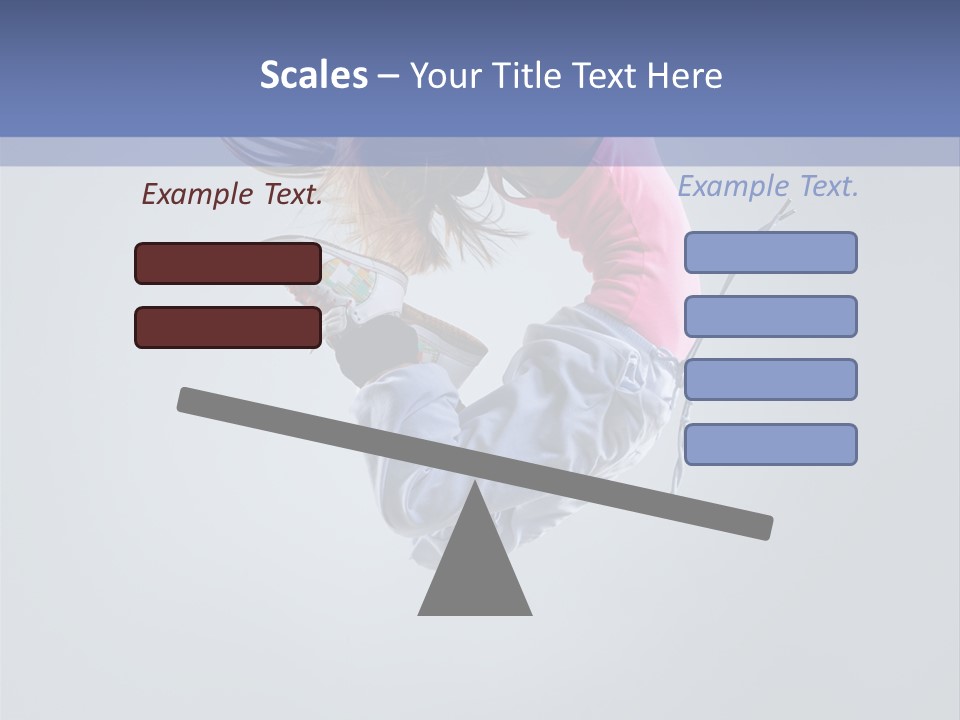 Scales – Your Title Text Here

Example Text.

Example Text.